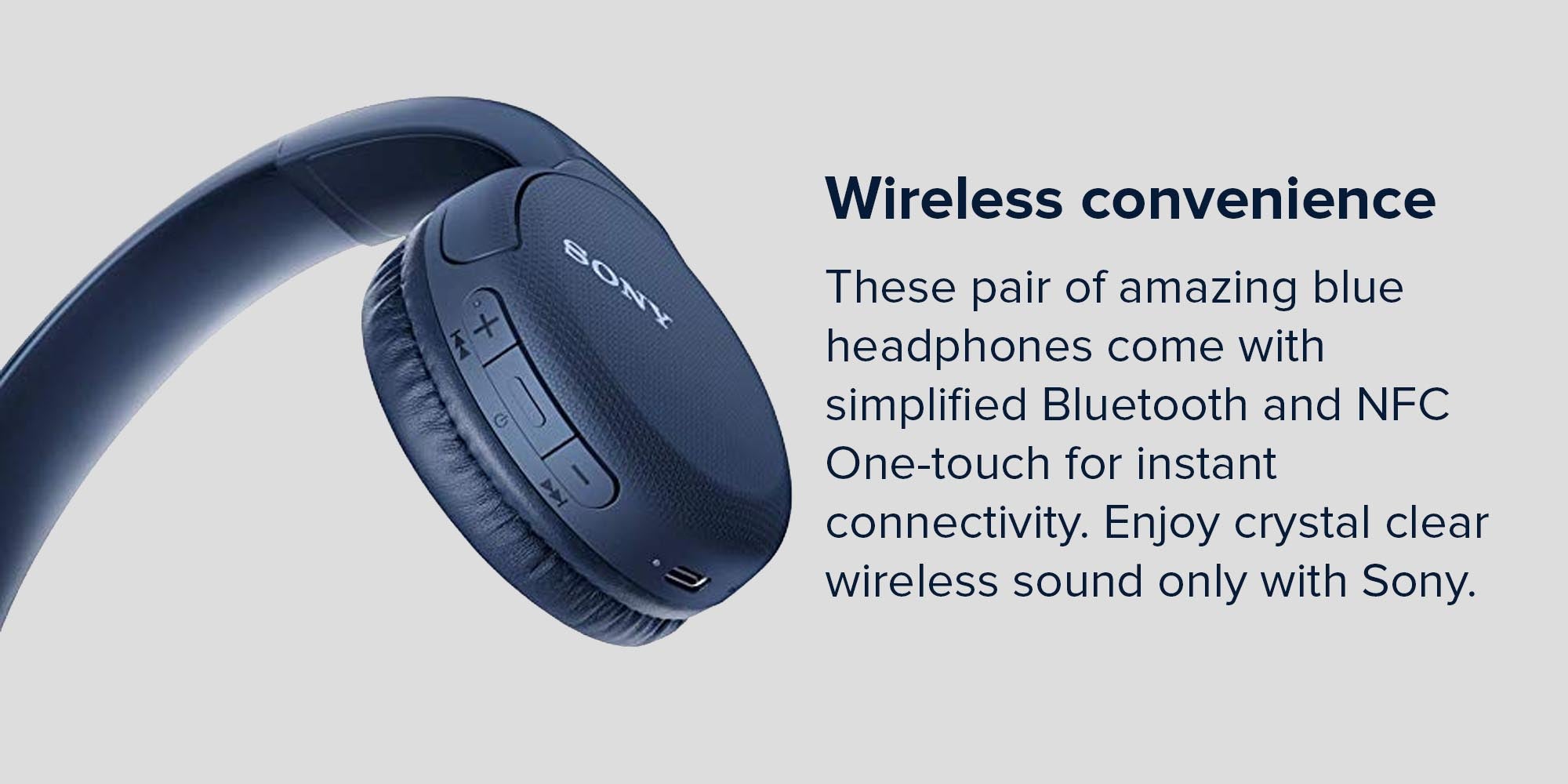 SONY

+

−

Wireless convenience

These pair of amazing blue headphones come with simplified Bluetooth and NFC One-touch for instant connectivity. Enjoy crystal clear wireless sound only with Sony.